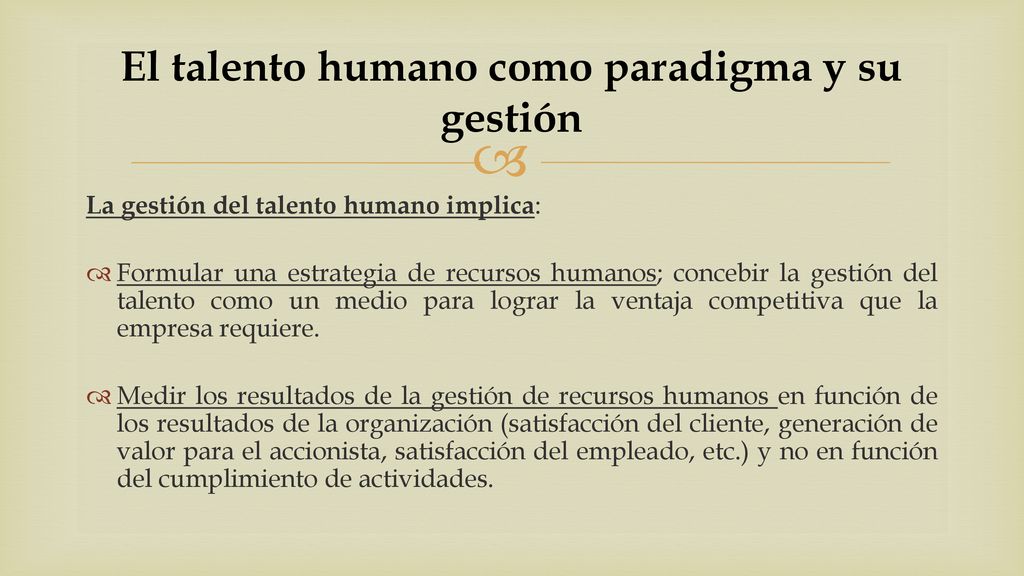 El talento humano como paradigma y su gestión

La gestión del talento humano implica:

Formular una estrategia de recursos humanos; concebir la gestión del talento como un medio para lograr la ventaja competitiva que la empresa requiere.

Medir los resultados de la gestión de recursos humanos en función de los resultados de la organización (satisfacción del cliente, generación de valor para el accionista, satisfacción del empleado, etc.) y no en función del cumplimiento de actividades.